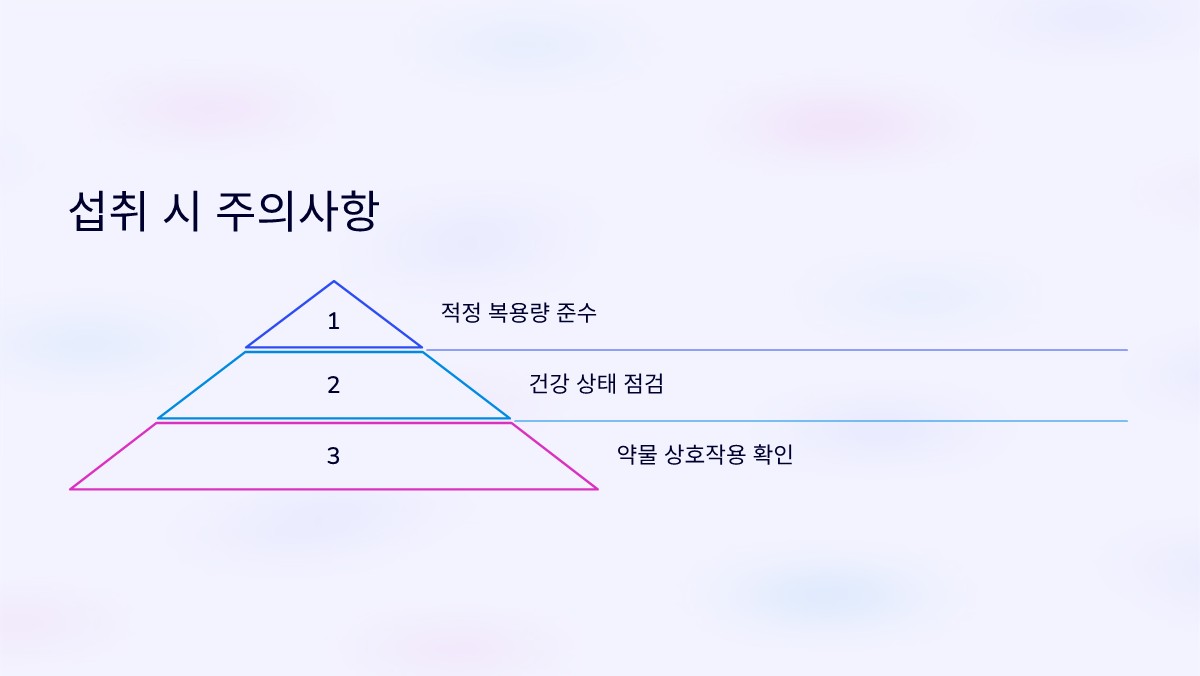 섭취 시 주의사항

1

적정 복용량 준수

2

건강 상태 점검

3

약물 상호작용 확인